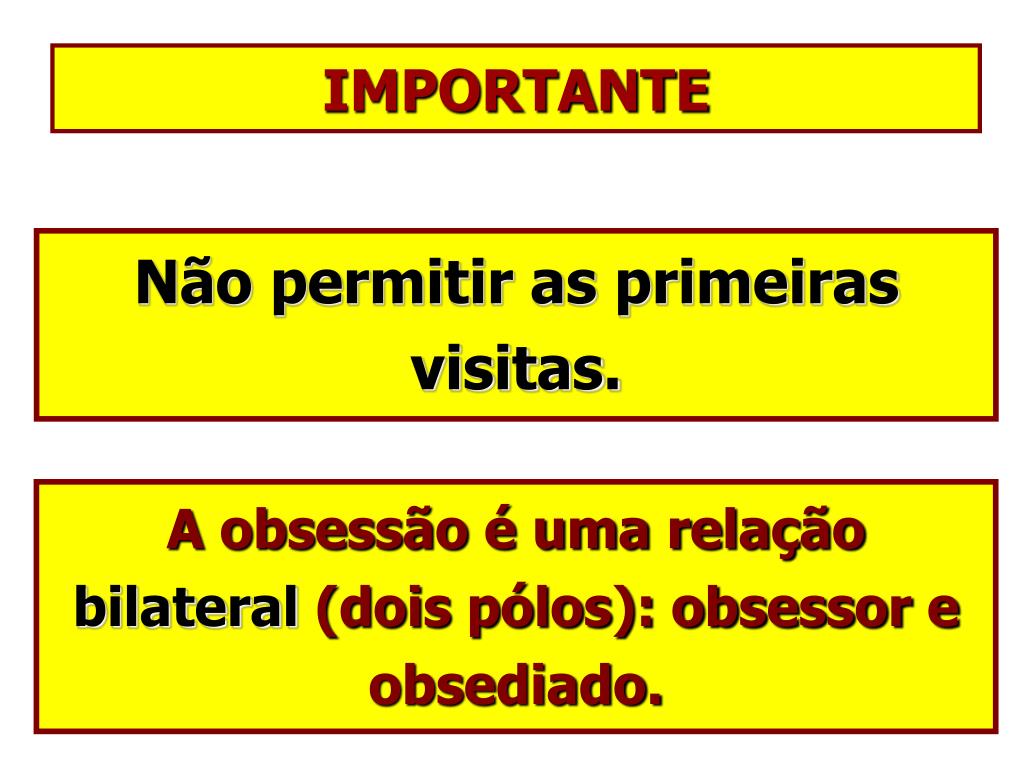 IMPORTANTE

Não permitir as primeiras visitas.

A obsessão é uma relação bilateral (dois pólos): obsessor e obsediado.